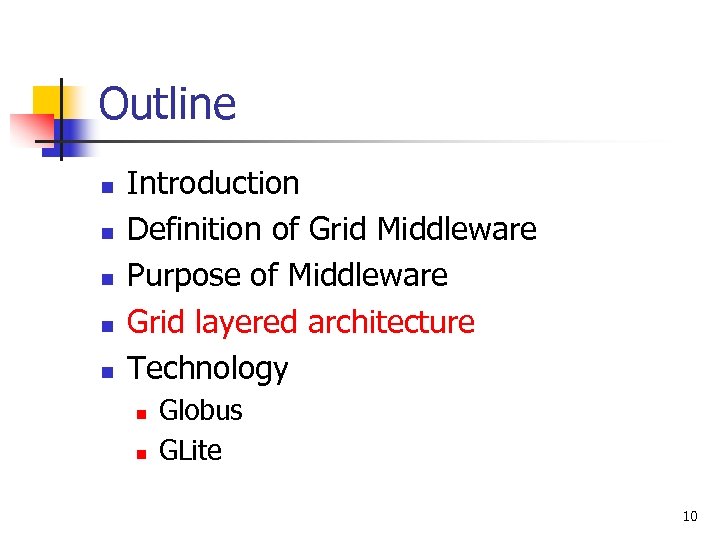 Outline

- Introduction
- Definition of Grid Middleware
- Purpose of Middleware
- Grid layered architecture
- Technology
  - Globus
  - GLite

10